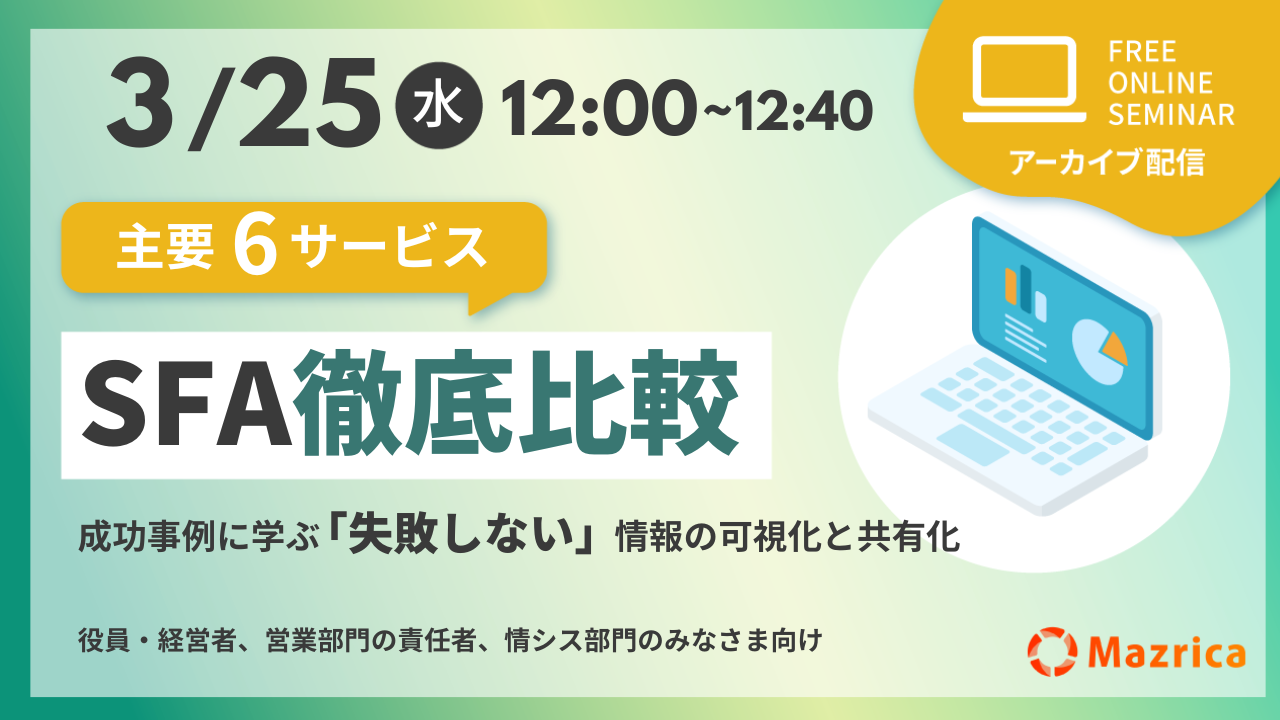 3/25 水 12:00~12:40

FREE ONLINE SEMINAR
アーカイブ配信

主要 6 サービス

SFA徹底比較

成功事例に学ぶ「失敗しない」情報の可視化と共有化

役員・経営者、営業部門の責任者、情シス部門のみなさま向け

Mazrica